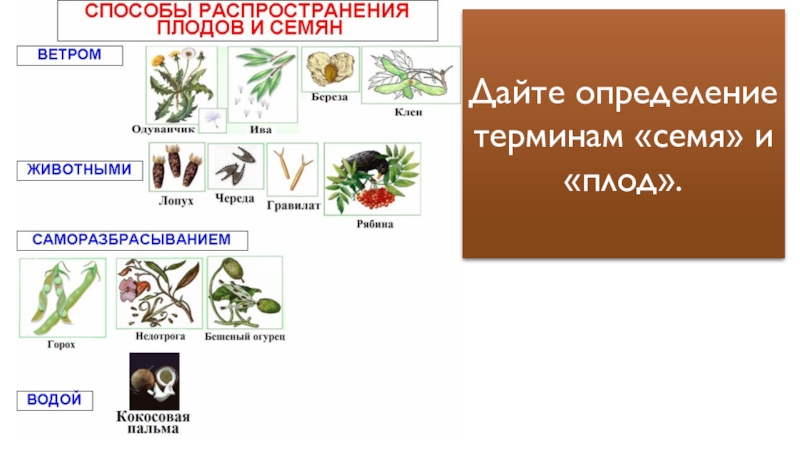 СПОСОБЫ РАСПРОСТРАНЕНИЯ ПЛОДОВ И СЕМЯН

ВЕТРОМ

Одуванчик

Ива

Береза

Клен

ЖИВОТНЫМИ

Лопух

Череда

Гравилат

Рябина

САМОРАЗБРАСЫВАНИЕМ

Горох

Недотрога

Бешеный огурец

ВОДОЙ

Кокосовая пальма

Дайте определение терминам «семя» и «плод».